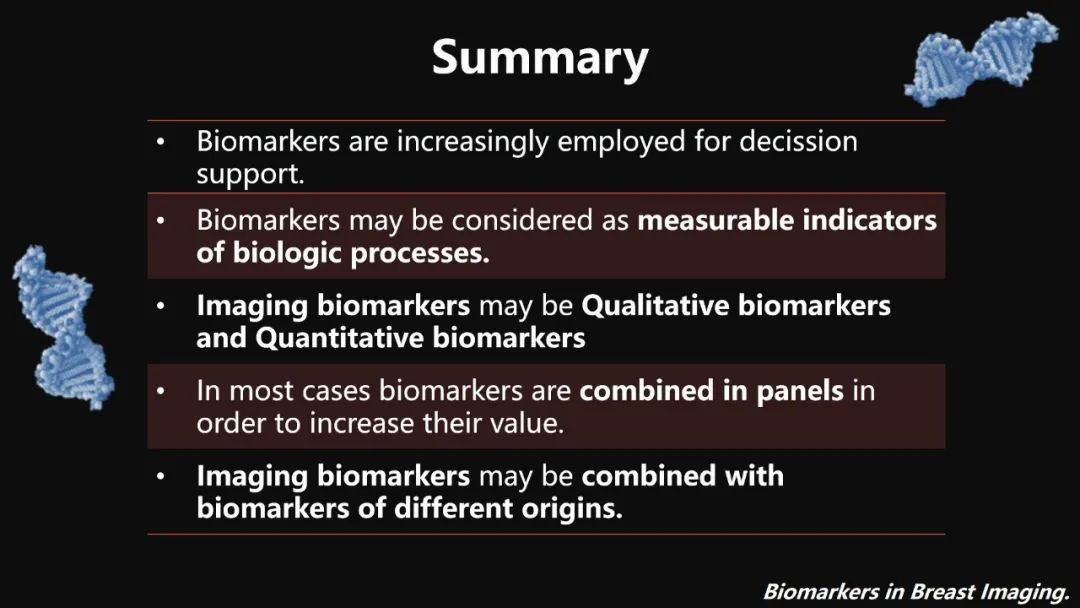 Summary

• Biomarkers are increasingly employed for decission support.

• Biomarkers may be considered as measurable indicators of biologic processes.

• Imaging biomarkers may be Qualitative biomarkers and Quantitative biomarkers

• In most cases biomarkers are combined in panels in order to increase their value.

• Imaging biomarkers may be combined with biomarkers of different origins.

Biomarkers in Breast Imaging.